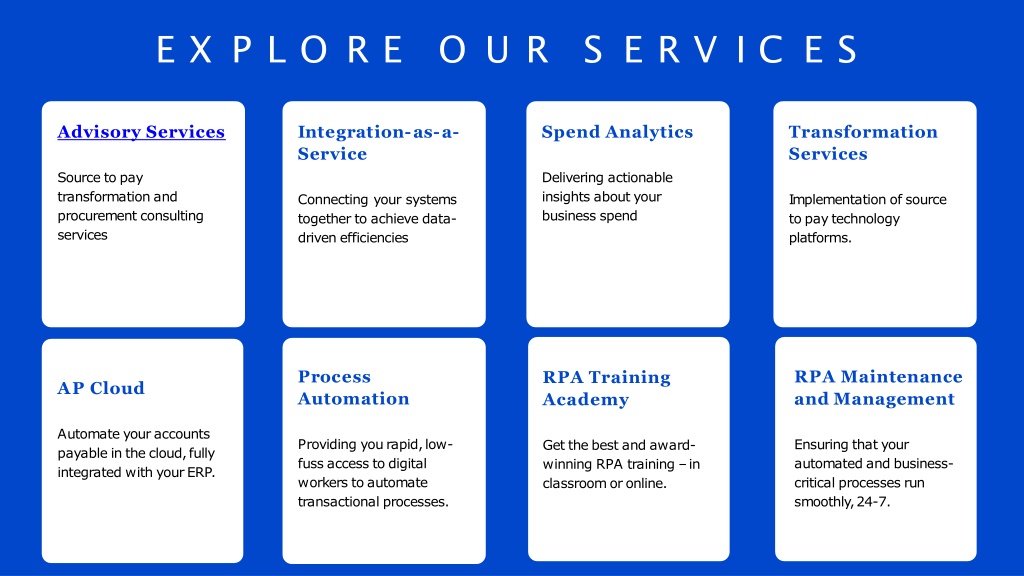 EXPLORE OUR SERVICES

Advisory Services

Source to pay transformation and procurement consulting services

Integration-as-a-Service

Connecting your systems together to achieve data-driven efficiencies

Spend Analytics

Delivering actionable insights about your business spend

Transformation Services

Implementation of source to pay technology platforms.

AP Cloud

Automate your accounts payable in the cloud, fully integrated with your ERP.

Process Automation

Providing you rapid, low-fuss access to digital workers to automate transactional processes.

RPA Training Academy

Get the best and award-winning RPA training – in classroom or online.

RPA Maintenance and Management

Ensuring that your automated and business-critical processes run smoothly, 24-7.